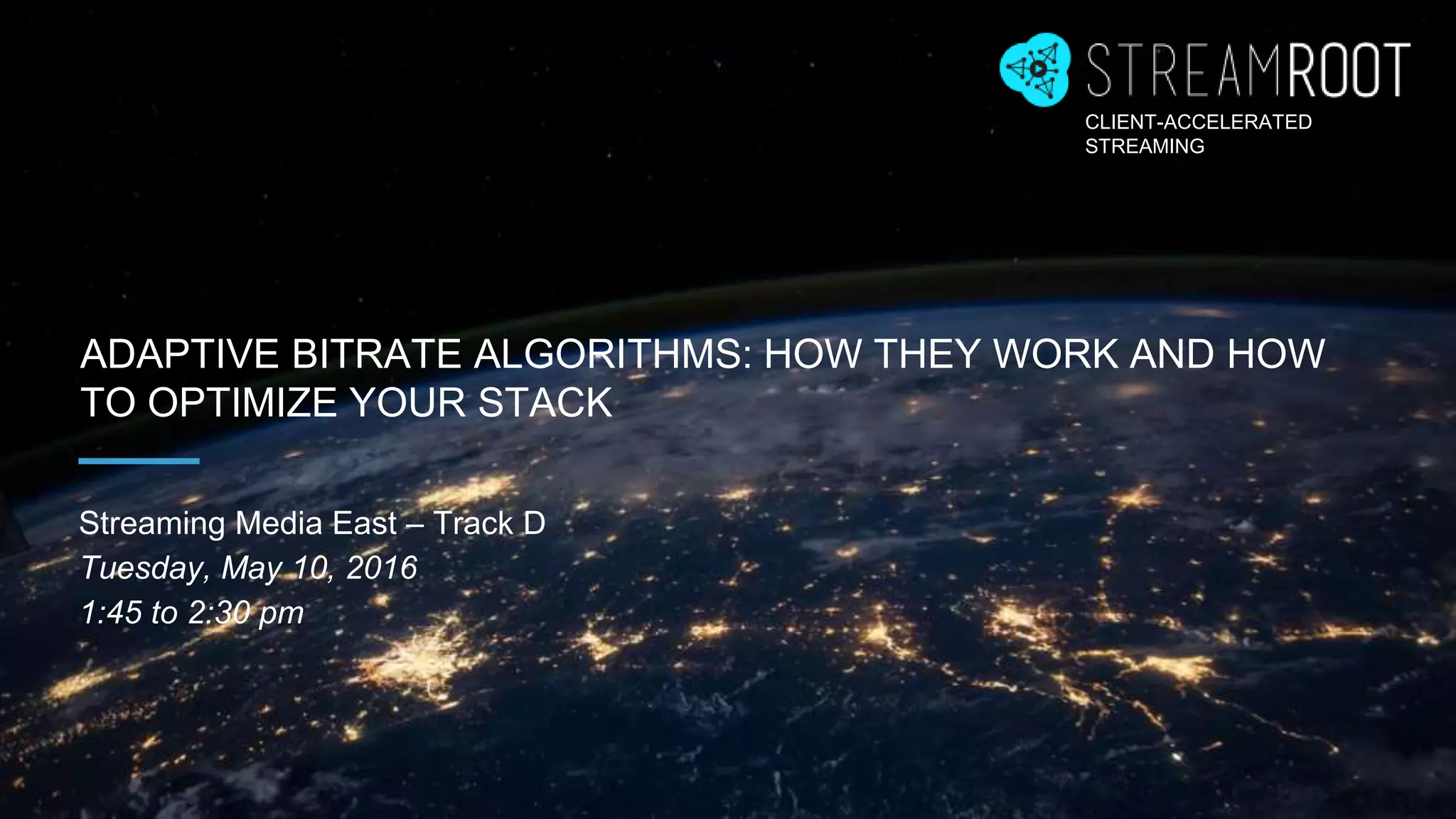 STREAMROOT
CLIENT-ACCELERATED STREAMING

ADAPTIVE BITRATE ALGORITHMS: HOW THEY WORK AND HOW TO OPTIMIZE YOUR STACK

Streaming Media East – Track D
Tuesday, May 10, 2016
1:45 to 2:30 pm